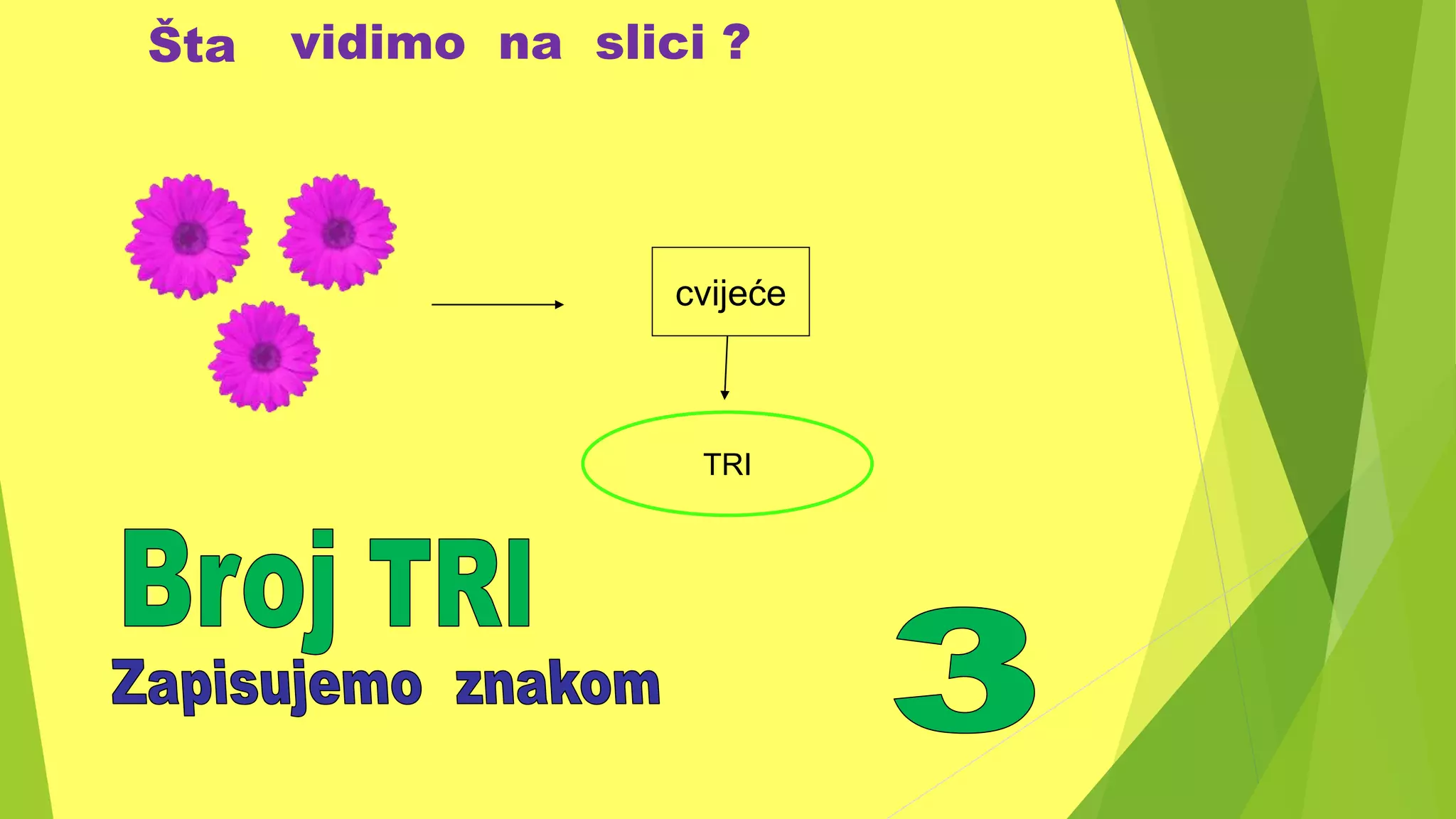 Šta vidimo na slici ?

cvijeće

TRI

Broj TRI

Zapisujemo znakom

3